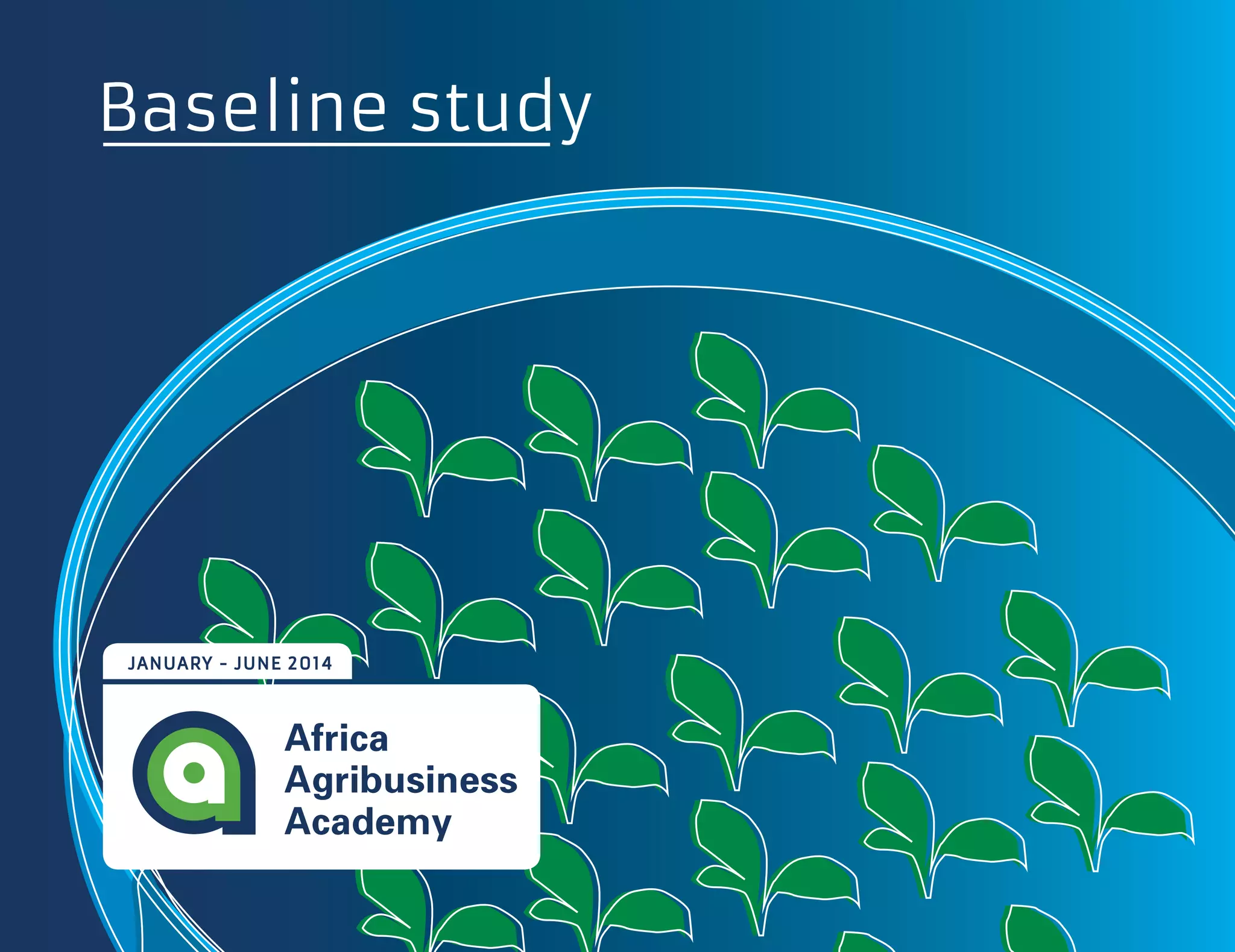 Baseline study

JANUARY - JUNE 2014

Africa
Agribusiness
Academy